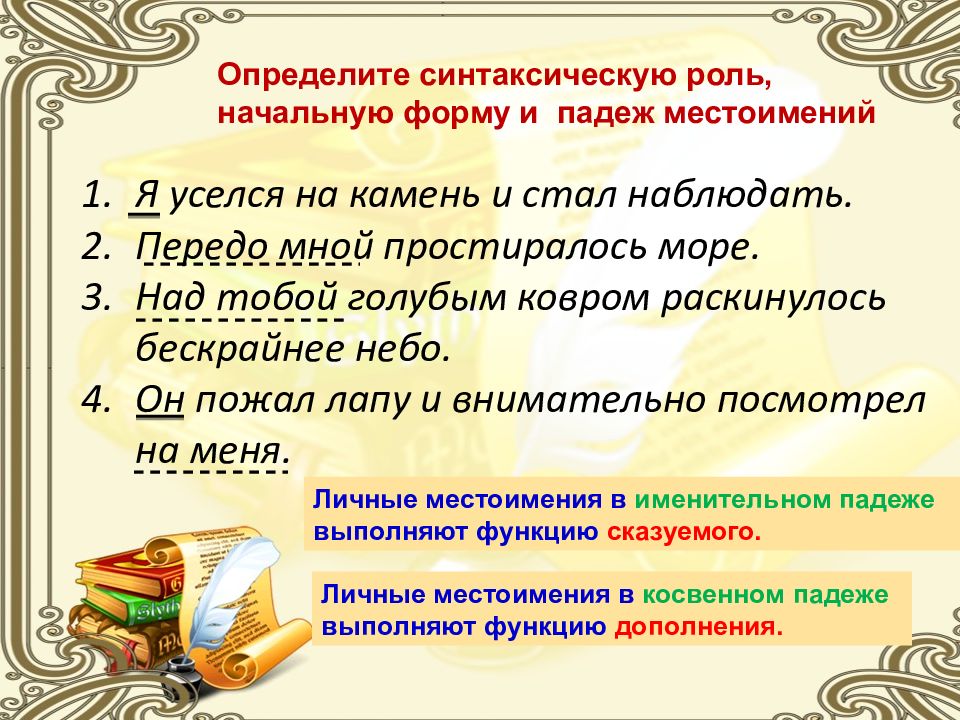 Определите синтаксическую роль, начальную форму и падеж местоимений

1. Я уселся на камень и стал наблюдать.
2. Передо мной простиралось море.
3. Над тобой голубым ковром раскинулось бескрайнее небо.
4. Он пожал лапу и внимательно посмотрел на меня.

Личные местоимения в именительном падеже выполняют функцию сказуемого.

Личные местоимения в косвенном падеже выполняют функцию дополнения.